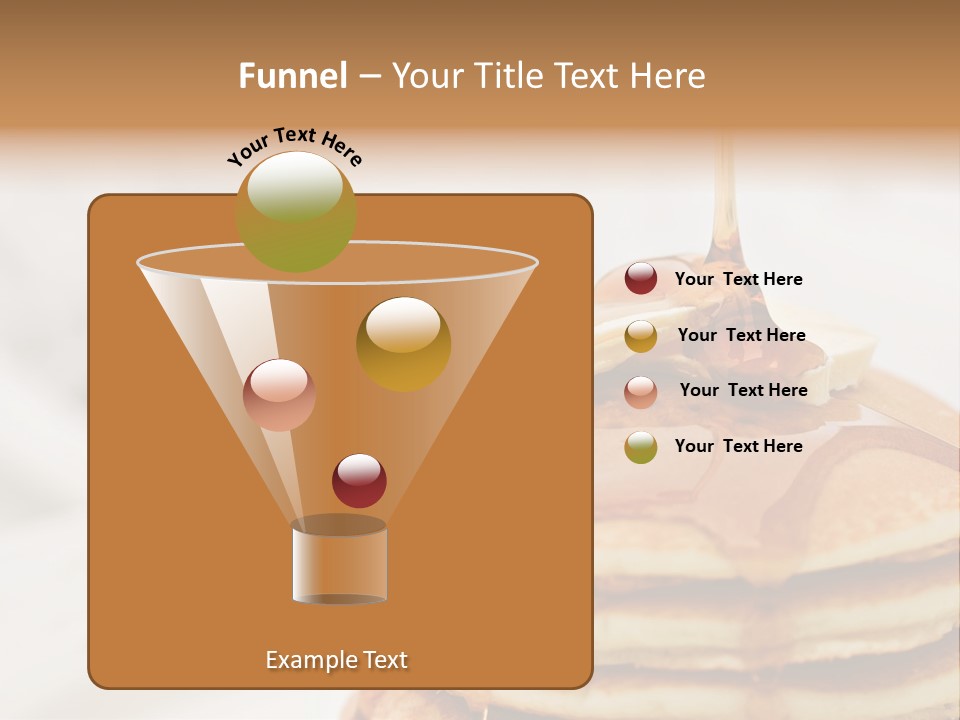 Funnel – Your Title Text Here

Your Text Here

Your Text Here

Your Text Here

Your Text Here

Your Text Here

Example Text